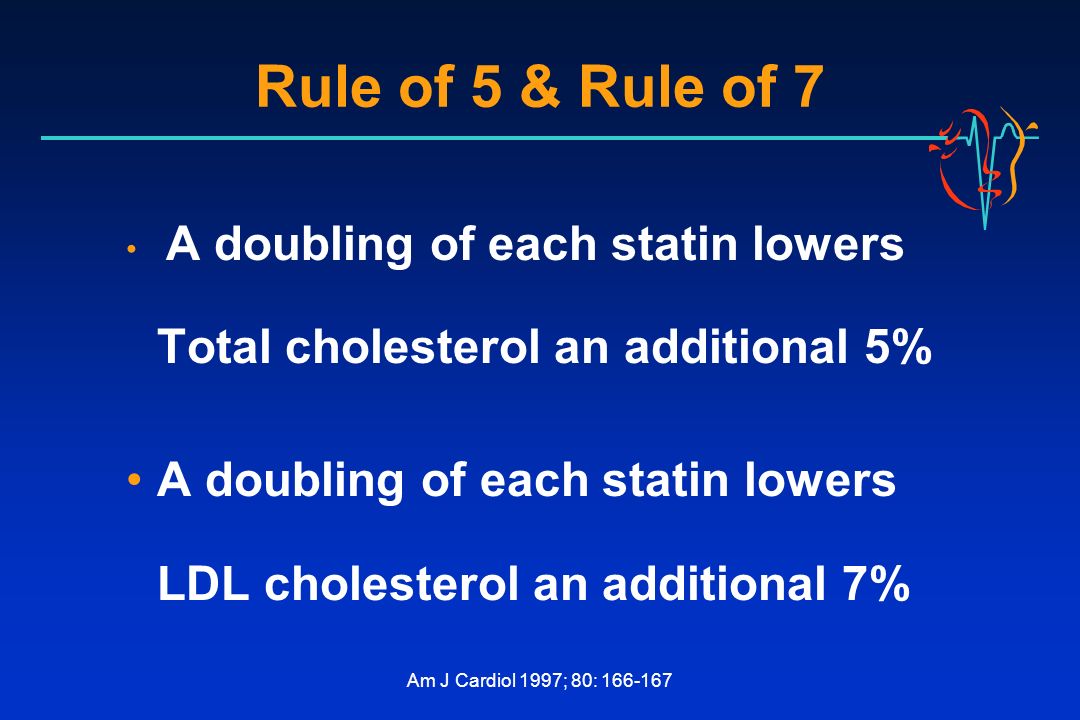 Rule of 5 & Rule of 7

• A doubling of each statin lowers

Total cholesterol an additional 5%

• A doubling of each statin lowers

LDL cholesterol an additional 7%

Am J Cardiol 1997; 80: 166-167